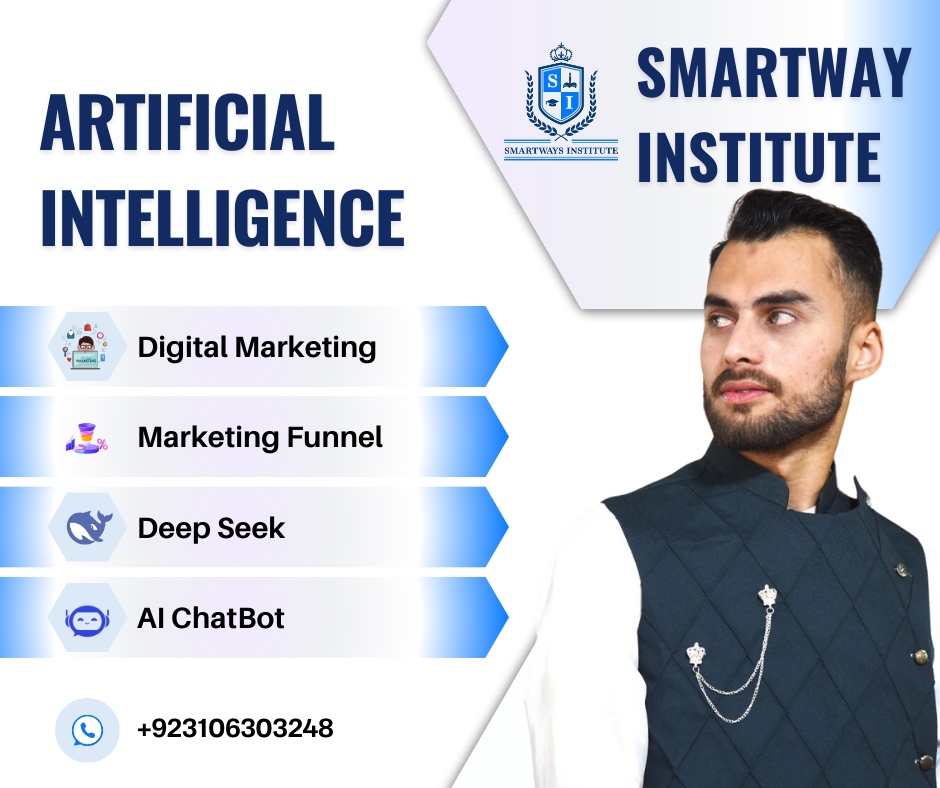 ARTIFICIAL INTELLIGENCE

S I
SMARTWAYS INSTITUTE

SMARTWAY INSTITUTE

Digital Marketing

Marketing Funnel

Deep Seek

AI ChatBot

+923106303248